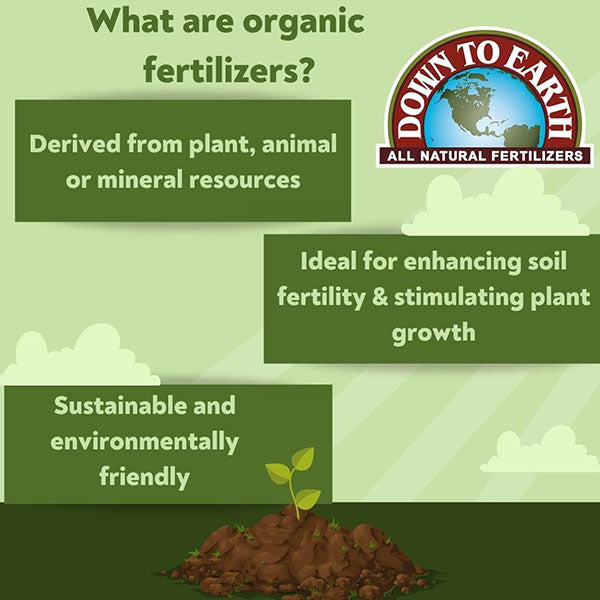 What are organic fertilizers?

DOWN TO EARTH
ALL NATURAL FERTILIZERS

Derived from plant, animal or mineral resources

Ideal for enhancing soil fertility & stimulating plant growth

Sustainable and environmentally friendly